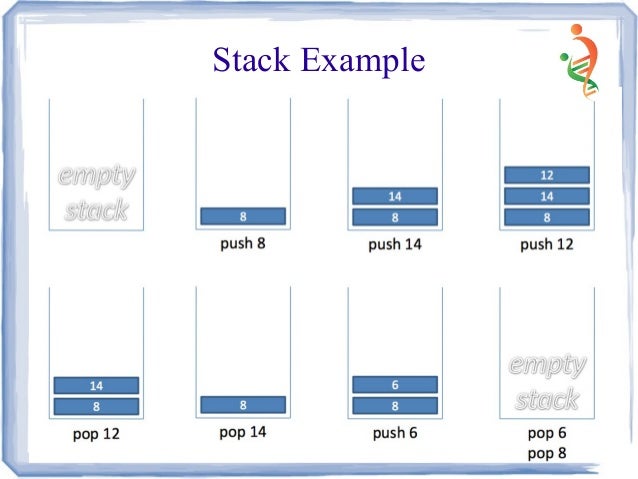 Stack Example

empty stack

8

push 8

14
8

push 14

12
14
8

push 12

14
8

pop 12

8

pop 14

6
8

push 6

empty stack

pop 6
pop 8